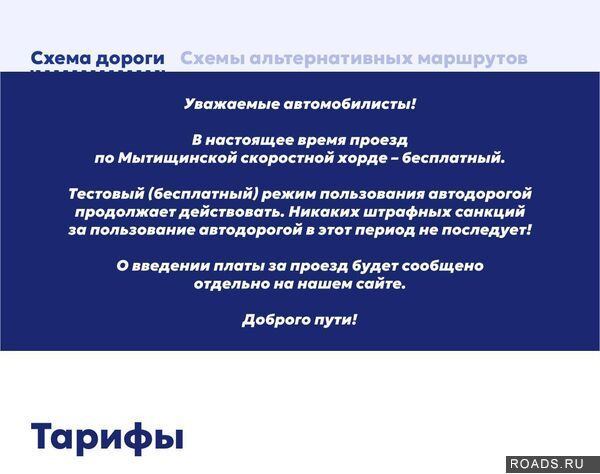 Схема дороги Схемы альтернативных маршрутов

Уважаемые автомобилисты!

В настоящее время проезд по Мытищинской скоростной хорде – бесплатный.

Тестовый (бесплатный) режим пользования автодорогой продолжает действовать. Никаких штрафных санкций за пользование автодорогой в этот период не последует!

О введении платы за проезд будет сообщено отдельно на нашем сайте.

Доброго пути!

Тарифы

ROADS.RU